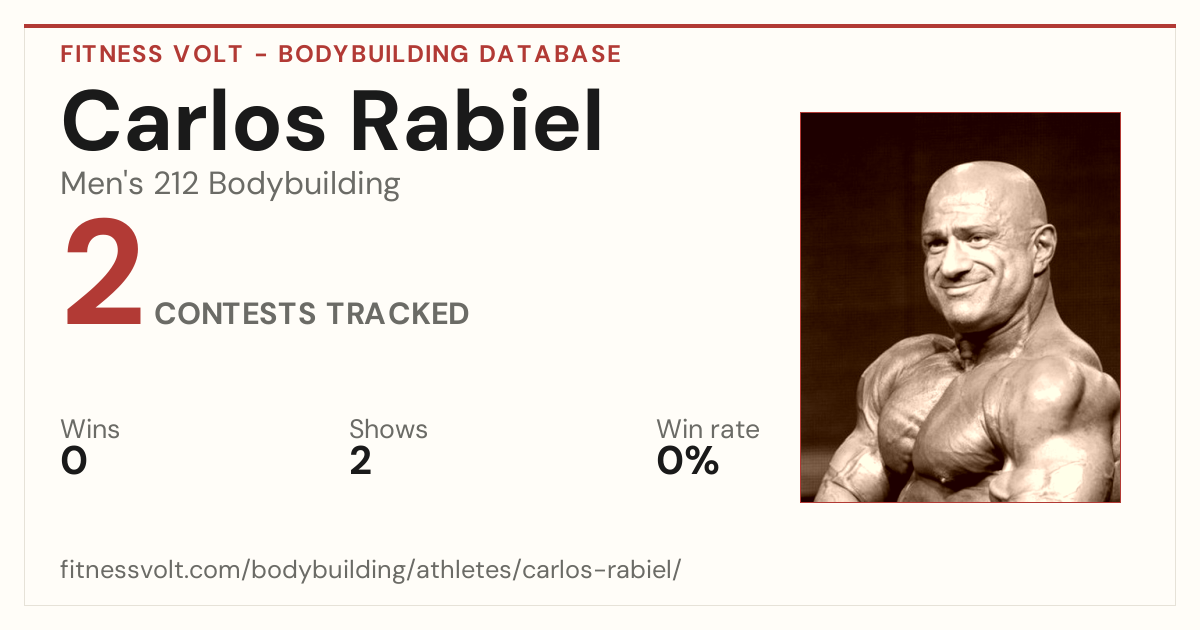 FITNESS VOLT - BODYBUILDING DATABASE

Carlos Rabiel

Men's 212 Bodybuilding

2 CONTESTS TRACKED

Wins
0

Shows
2

Win rate
0%

fitnessvolt.com/bodybuilding/athletes/carlos-rabiel/